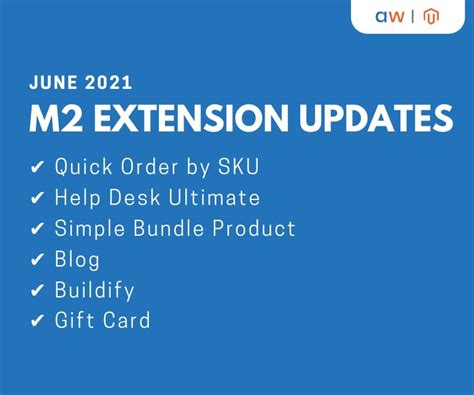 aw |

JUNE 2021
M2 EXTENSION UPDATES

✔ Quick Order by SKU
✔ Help Desk Ultimate
✔ Simple Bundle Product
✔ Blog
✔ Buildify
✔ Gift Card